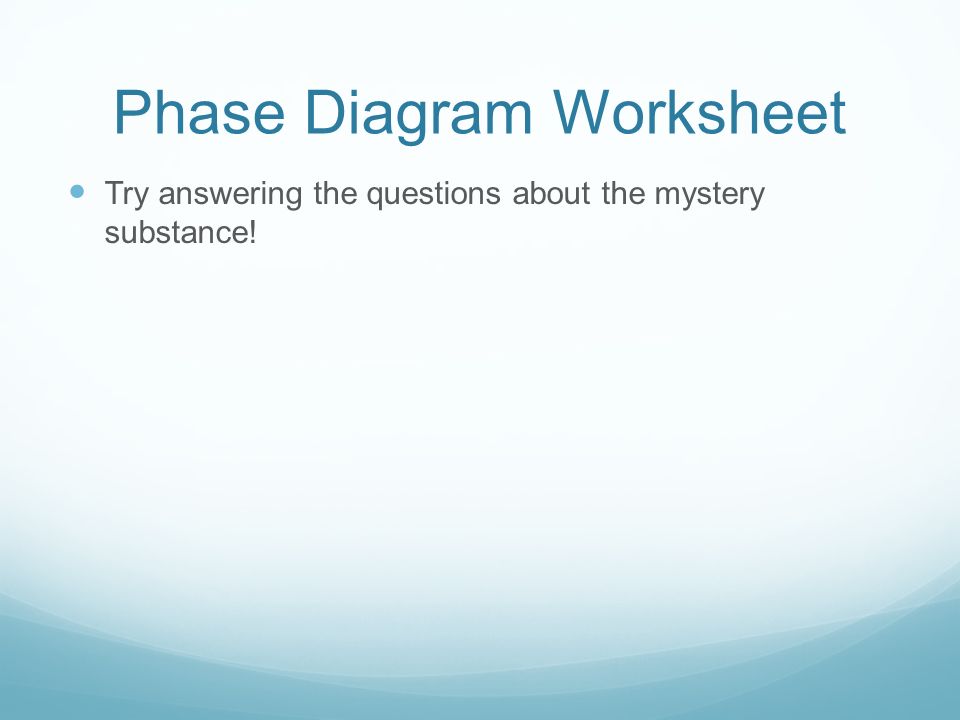 Phase Diagram Worksheet

Try answering the questions about the mystery substance!